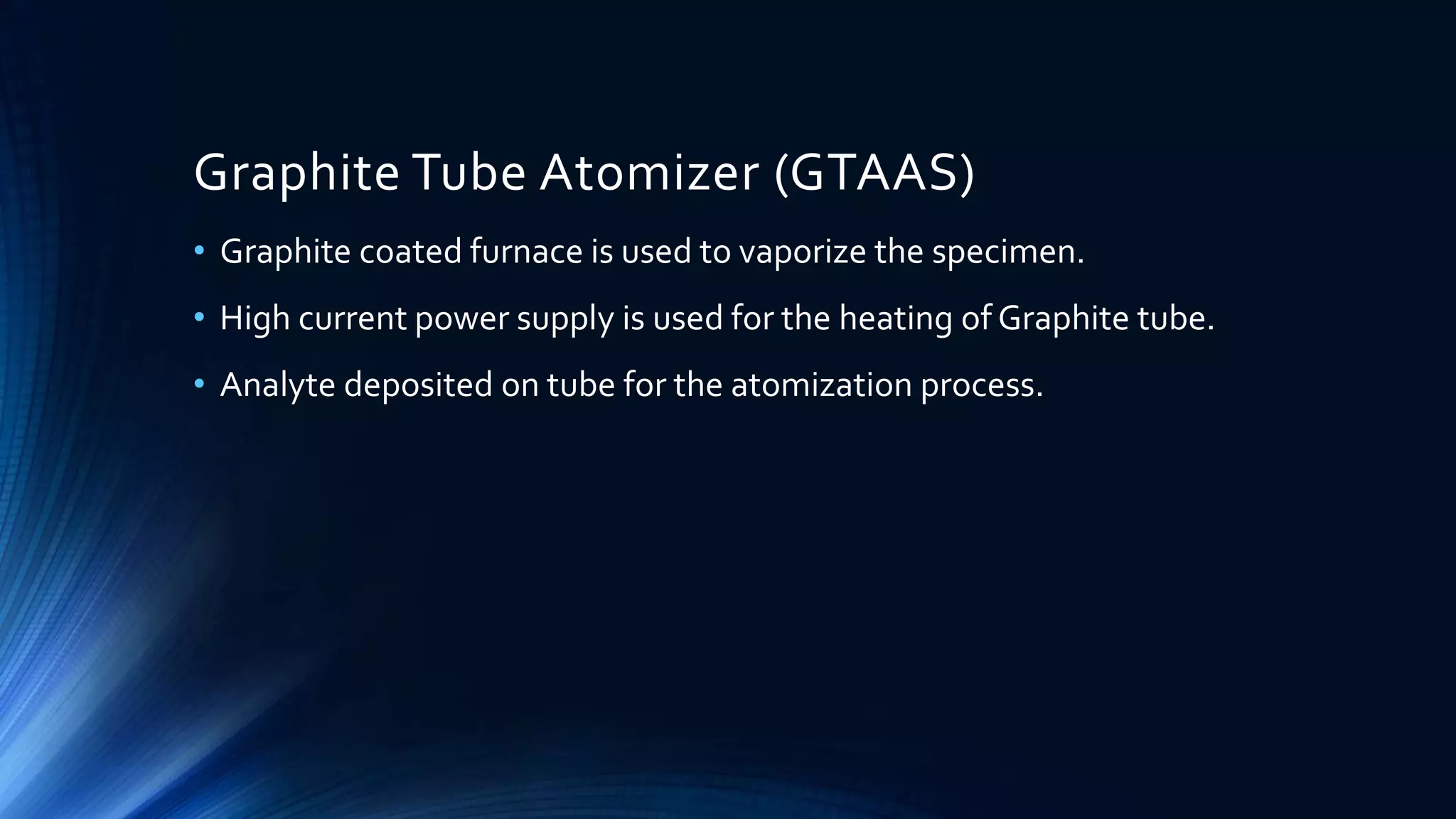 Graphite Tube Atomizer (GTAAS)

• Graphite coated furnace is used to vaporize the specimen.

• High current power supply is used for the heating of Graphite tube.

• Analyte deposited on tube for the atomization process.